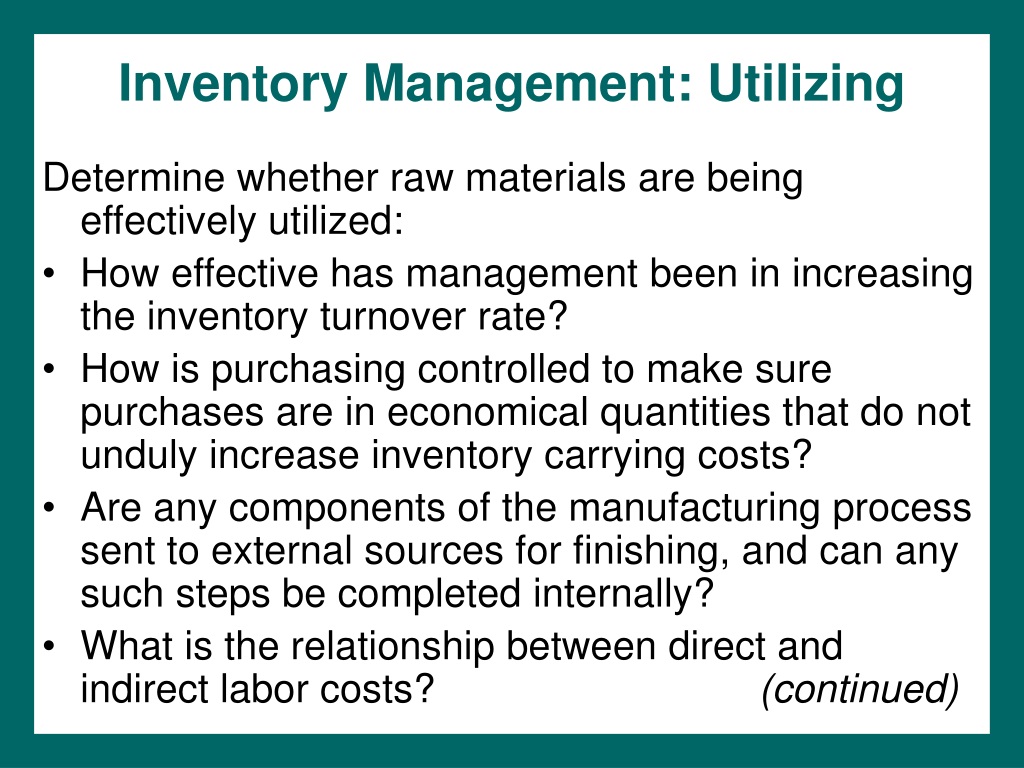 Inventory Management: Utilizing

Determine whether raw materials are being effectively utilized:

• How effective has management been in increasing the inventory turnover rate?
• How is purchasing controlled to make sure purchases are in economical quantities that do not unduly increase inventory carrying costs?
• Are any components of the manufacturing process sent to external sources for finishing, and can any such steps be completed internally?
• What is the relationship between direct and indirect labor costs? (continued)